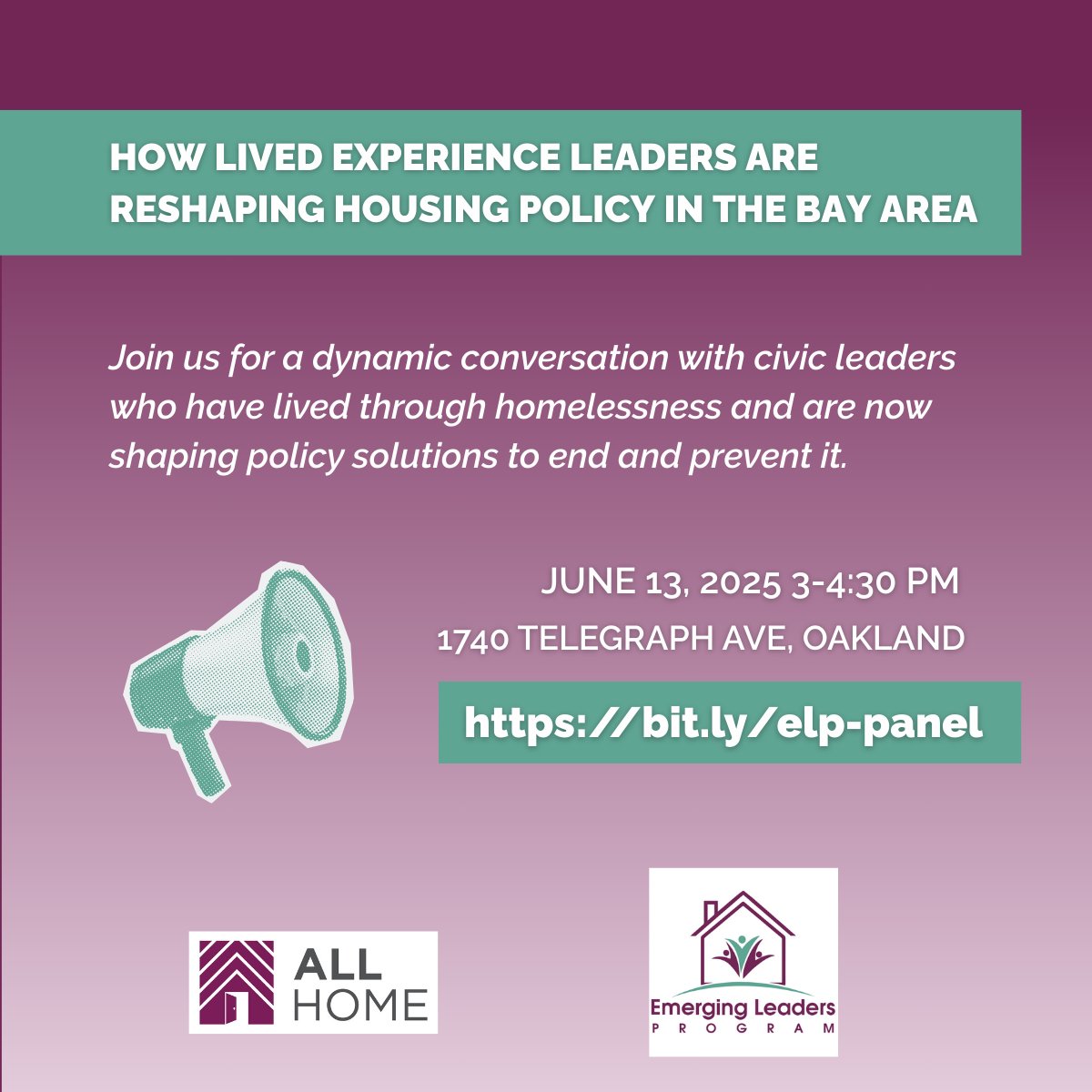 HOW LIVED EXPERIENCE LEADERS ARE RESHAPING HOUSING POLICY IN THE BAY AREA

Join us for a dynamic conversation with civic leaders who have lived through homelessness and are now shaping policy solutions to end and prevent it.

JUNE 13, 2025 3-4:30 PM
1740 TELEGRAPH AVE, OAKLAND

https://bit.ly/elp-panel

ALL HOME

Emerging Leaders PROGRAM